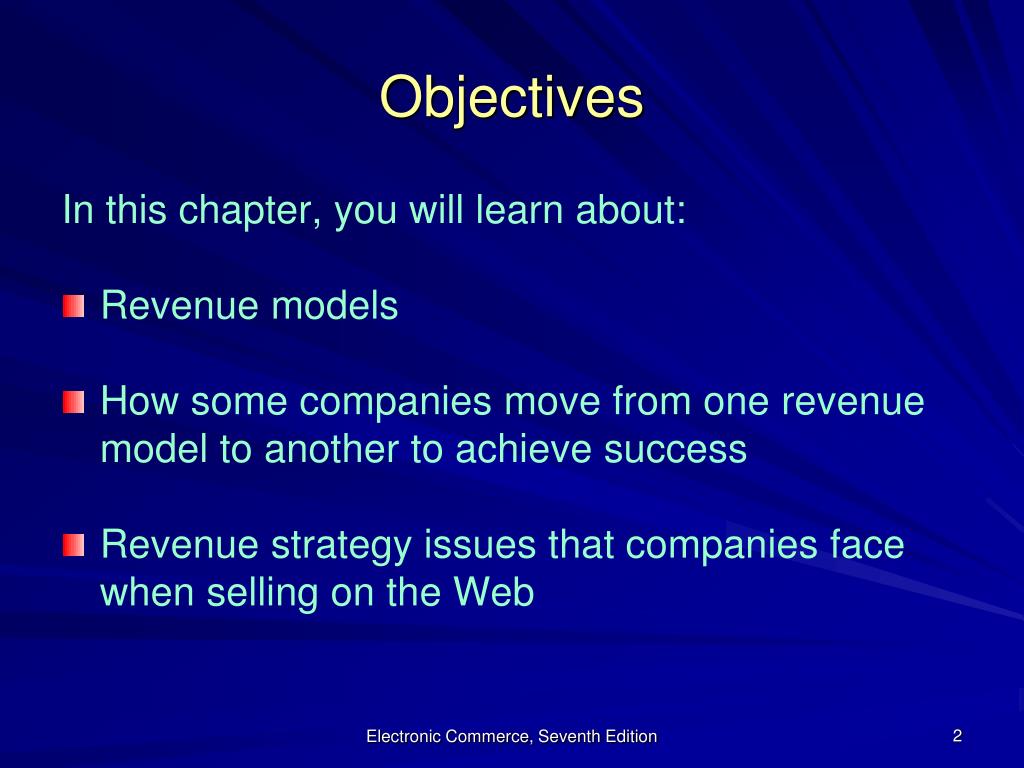 Objectives

In this chapter, you will learn about:

- Revenue models

- How some companies move from one revenue model to another to achieve success

- Revenue strategy issues that companies face when selling on the Web

Electronic Commerce, Seventh Edition

2